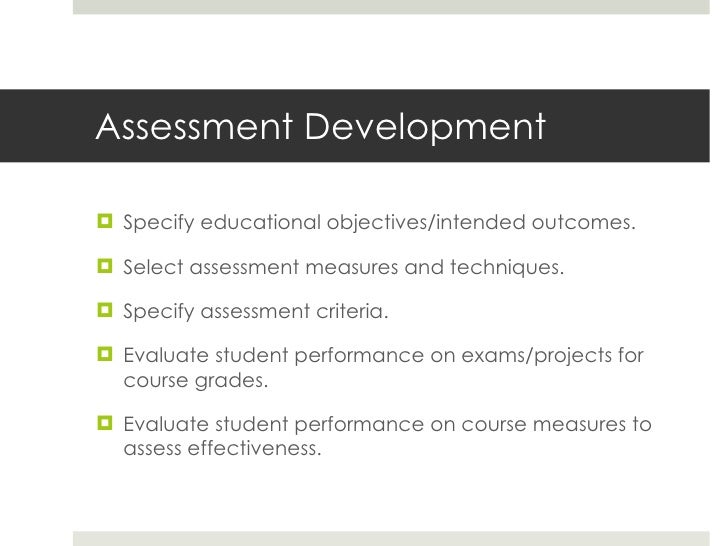 Assessment Development

Specify educational objectives/intended outcomes.

Select assessment measures and techniques.

Specify assessment criteria.

Evaluate student performance on exams/projects for course grades.

Evaluate student performance on course measures to assess effectiveness.